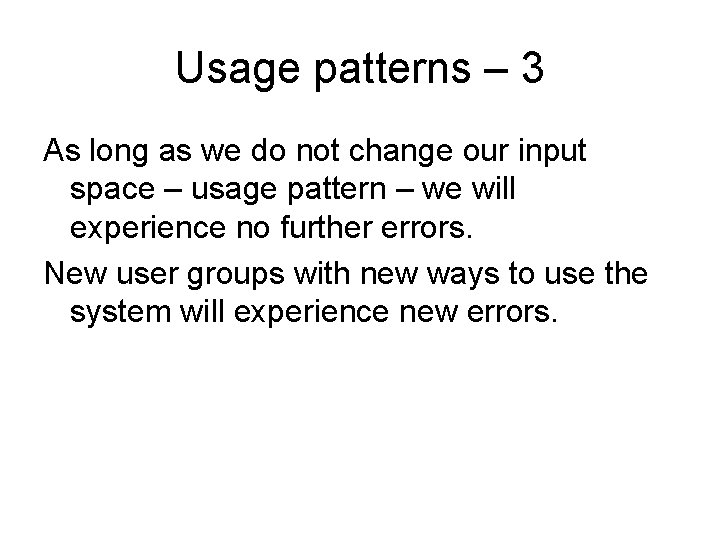 Usage patterns – 3

As long as we do not change our input space – usage pattern – we will experience no further errors.

New user groups with new ways to use the system will experience new errors.